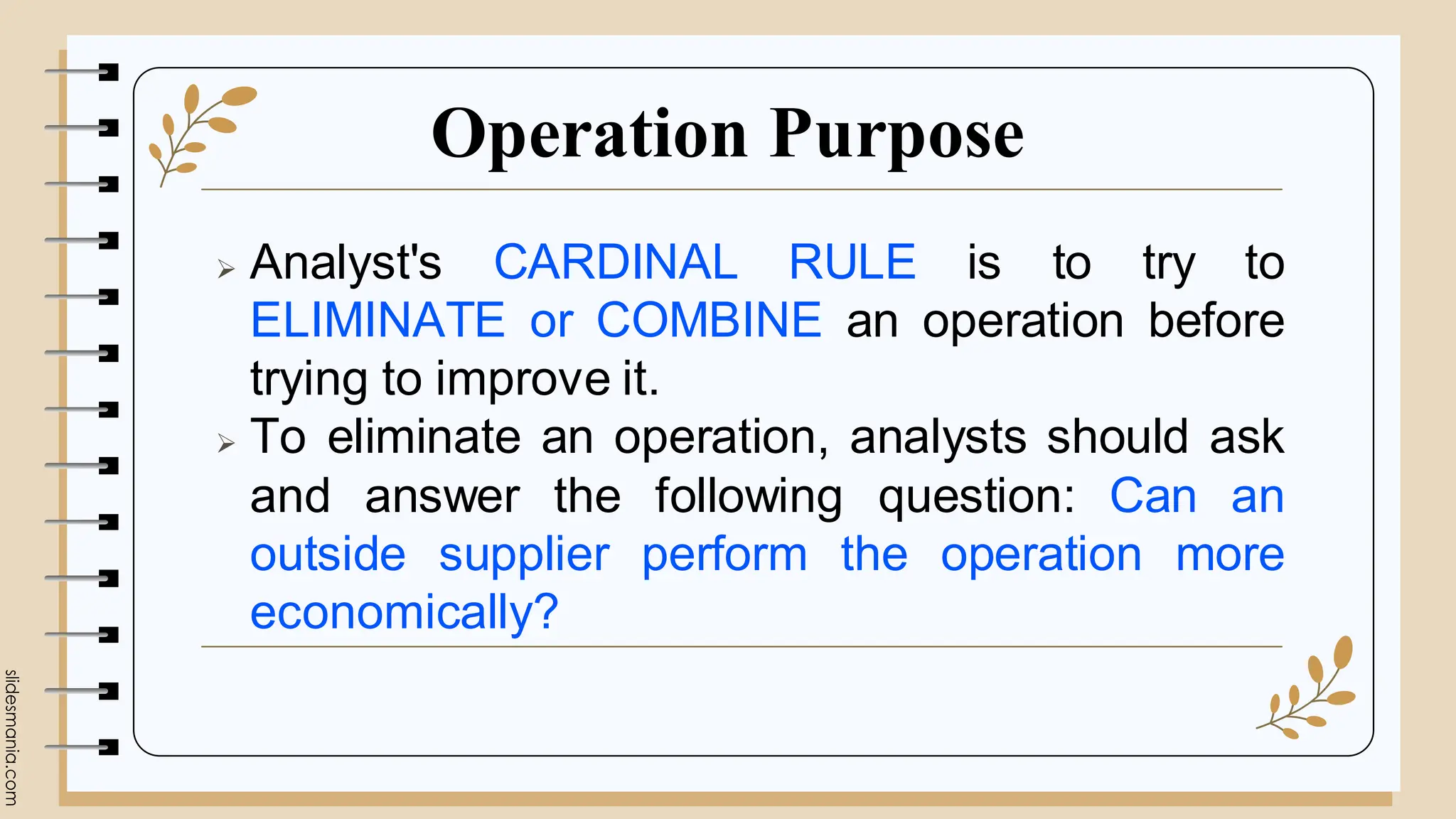 Operation Purpose

➢ Analyst's CARDINAL RULE is to try to ELIMINATE or COMBINE an operation before trying to improve it.

➢ To eliminate an operation, analysts should ask and answer the following question: Can an outside supplier perform the operation more economically?

slidesmania.com